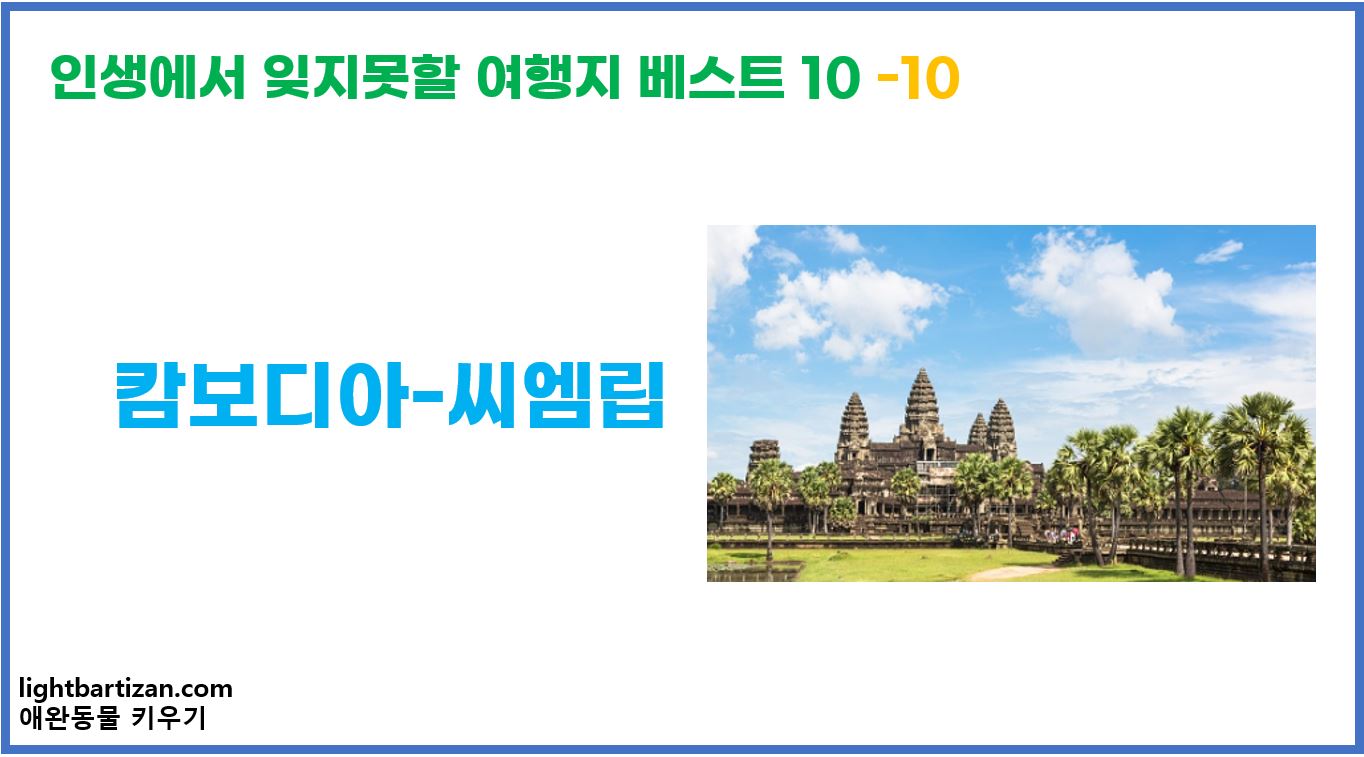 인생에서 잊지못할 여행지 베스트 10 -10

캄보디아-씨엠립

lightbartizan.com
애완동물 키우기